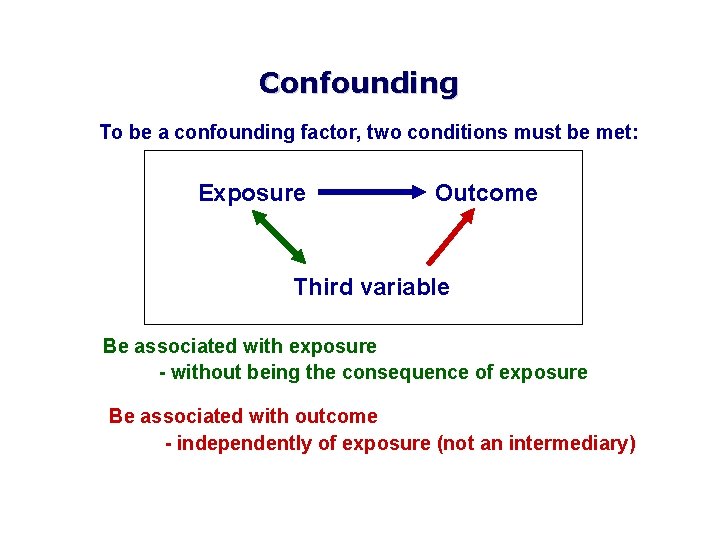 Confounding

To be a confounding factor, two conditions must be met:

Exposure

Outcome

Third variable

Be associated with exposure
- without being the consequence of exposure

Be associated with outcome
- independently of exposure (not an intermediary)